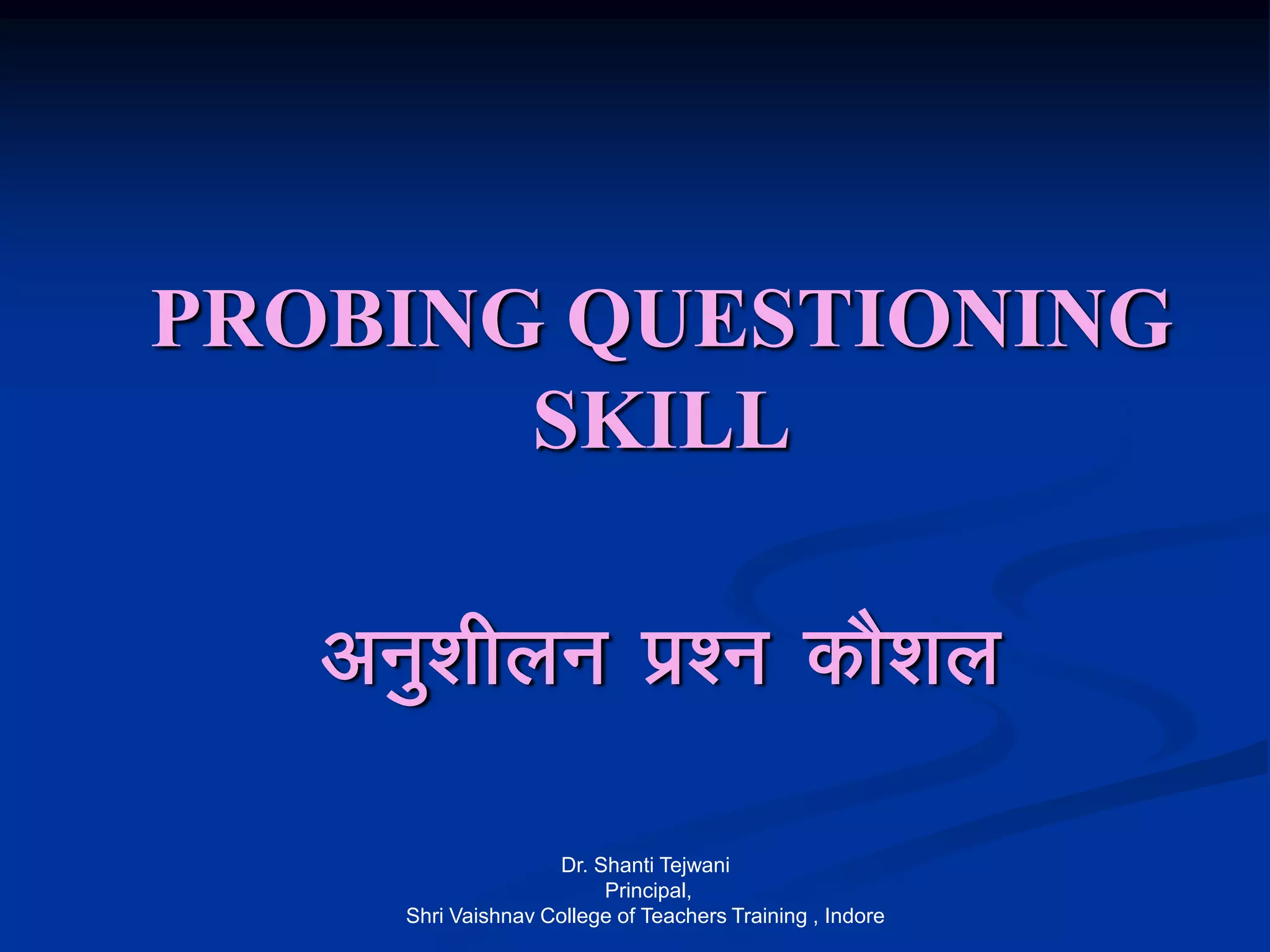 PROBING QUESTIONING SKILL

अनुशीलन प्रश्न कौशल

Dr. Shanti Tejwani
Principal,
Shri Vaishnav College of Teachers Training , Indore